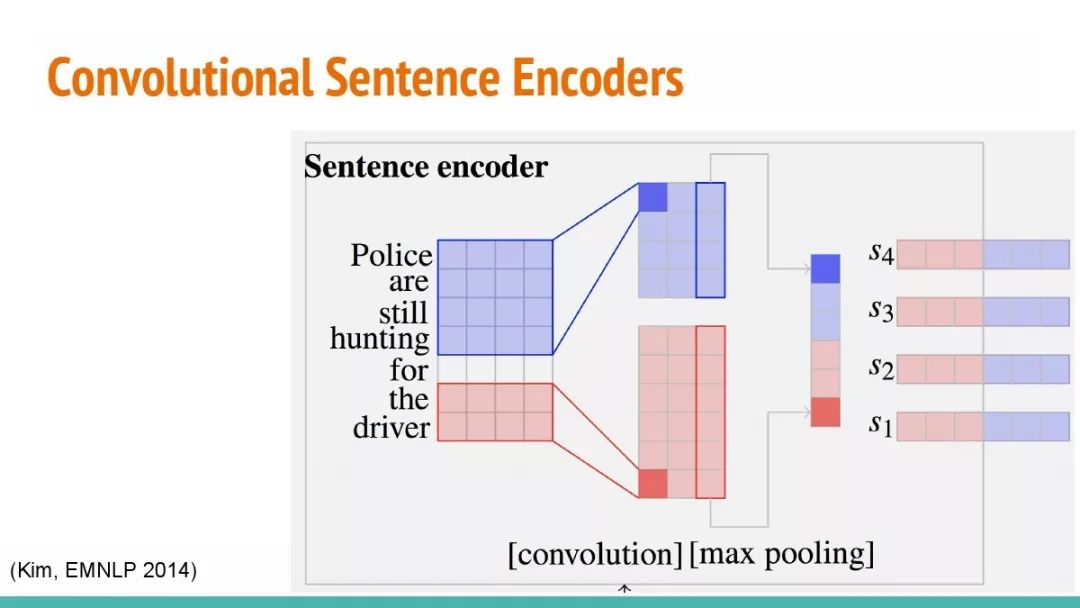 Convolutional Sentence Encoders

Sentence encoder

Police
are
still
hunting
for
the
driver

$s_4$
$s_3$
$s_2$
$s_1$

[convolution] [max pooling]

(Kim, EMNLP 2014)